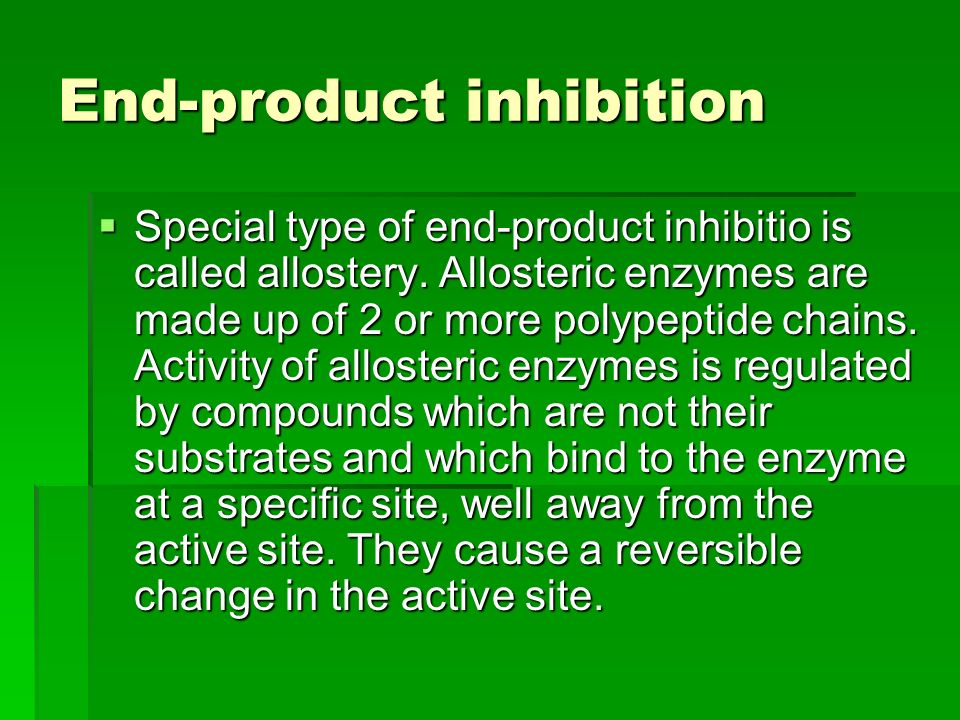 End-product inhibition

▪ Special type of end-product inhibitio is called allostery. Allosteric enzymes are made up of 2 or more polypeptide chains. Activity of allosteric enzymes is regulated by compounds which are not their substrates and which bind to the enzyme at a specific site, well away from the active site. They cause a reversible change in the active site.